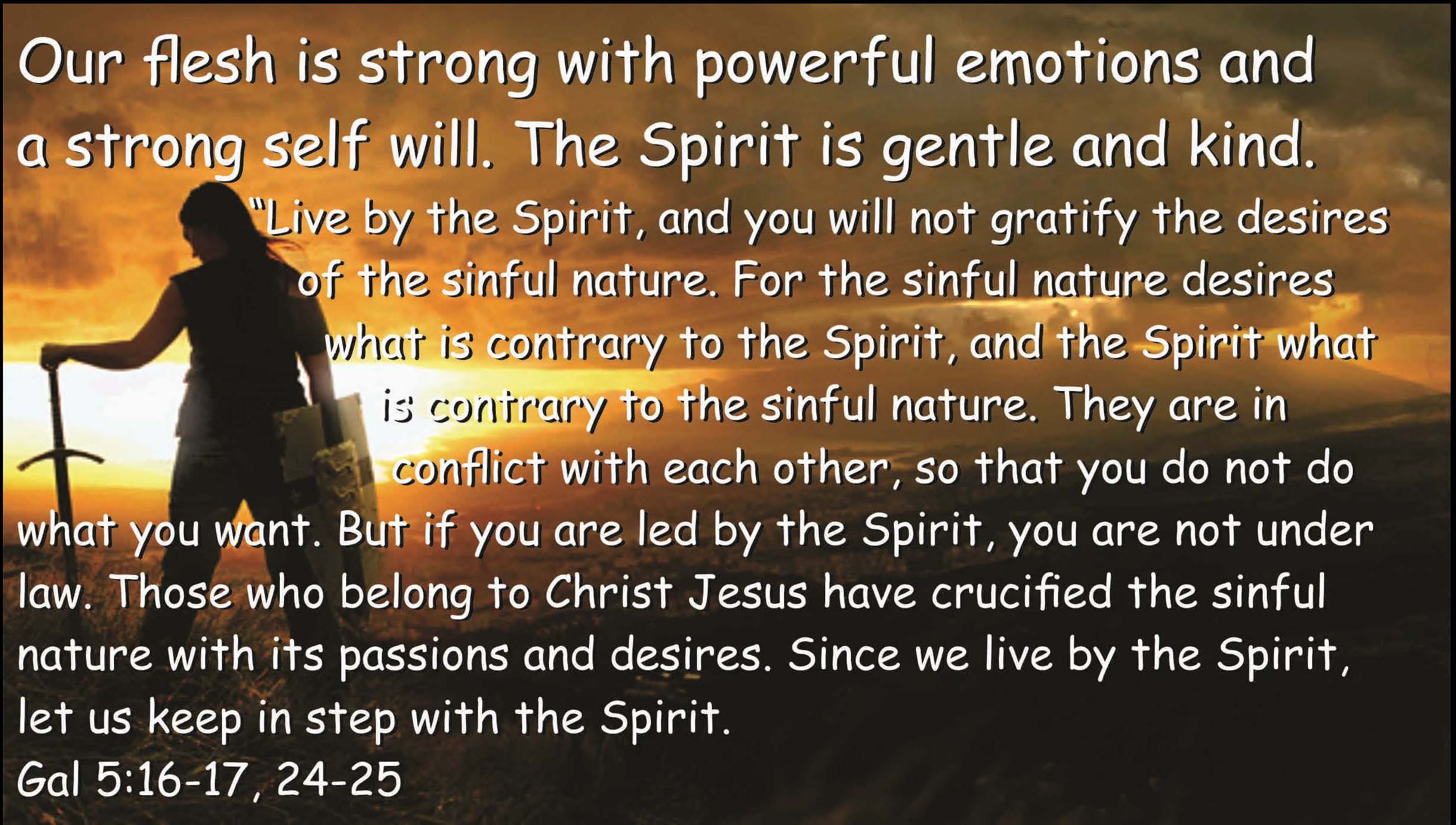 Our flesh is strong with powerful emotions and a strong self will. The Spirit is gentle and kind.

"Live by the Spirit, and you will not gratify the desires of the sinful nature. For the sinful nature desires what is contrary to the Spirit, and the Spirit what is contrary to the sinful nature. They are in conflict with each other, so that you do not do what you want. But if you are led by the Spirit, you are not under law. Those who belong to Christ Jesus have crucified the sinful nature with its passions and desires. Since we live by the Spirit, let us keep in step with the Spirit.

Gal 5:16-17, 24-25